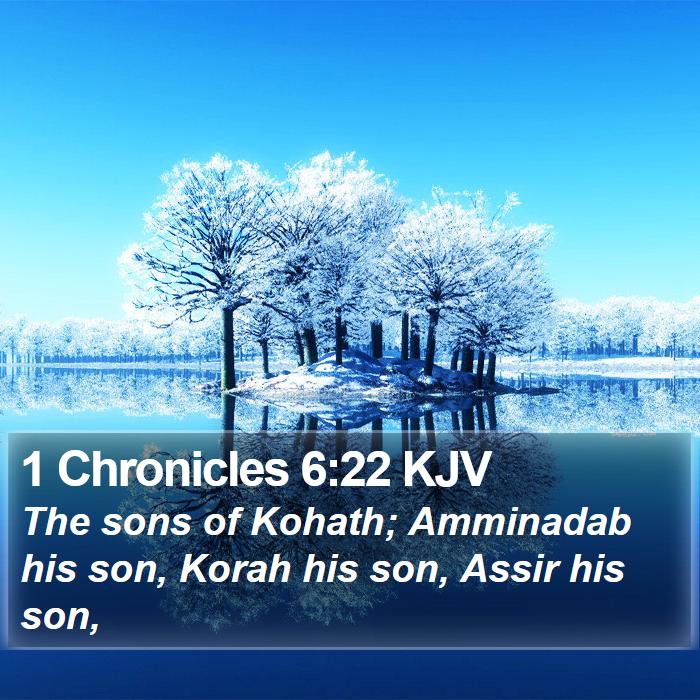 1 Chronicles 6:22 KJV

The sons of Kohath; Amminadab his son, Korah his son, Assir his son,